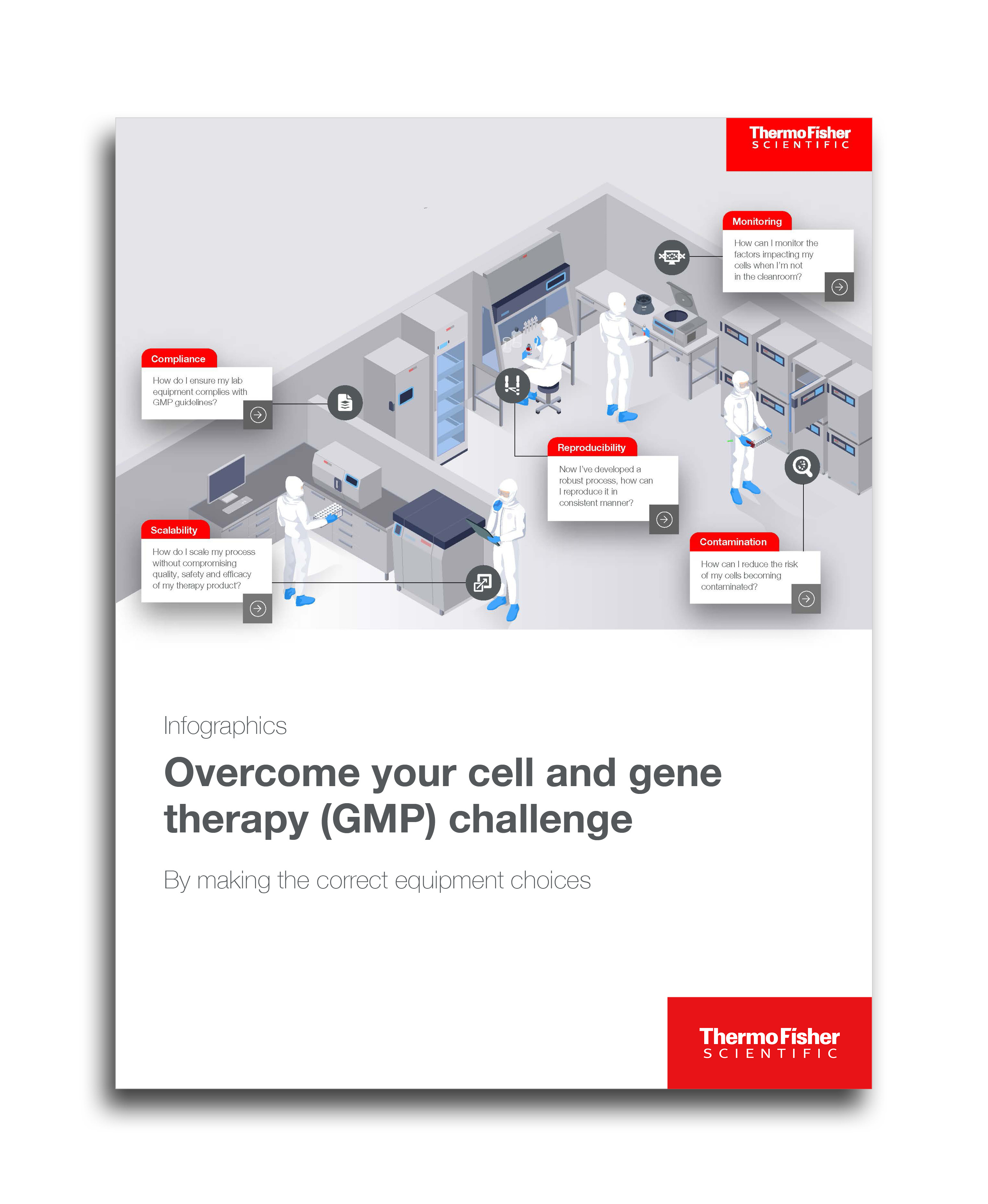 ThermoFisher
SCIENTIFIC

Monitoring

How can I monitor the factors impacting my cells when I'm not in the cleanroom?

Compliance

How do I ensure my lab equipment complies with GMP guidelines?

Reproducibility

Now I've developed a robust process, how can I reproduce it in consistent manner?

Scalability

How do I scale my process without compromising quality, safety and efficacy of my therapy product?

Contamination

How can I reduce the risk of my cells becoming contaminated?

Infographics

Overcome your cell and gene therapy (GMP) challenge

By making the correct equipment choices

ThermoFisher
SCIENTIFIC